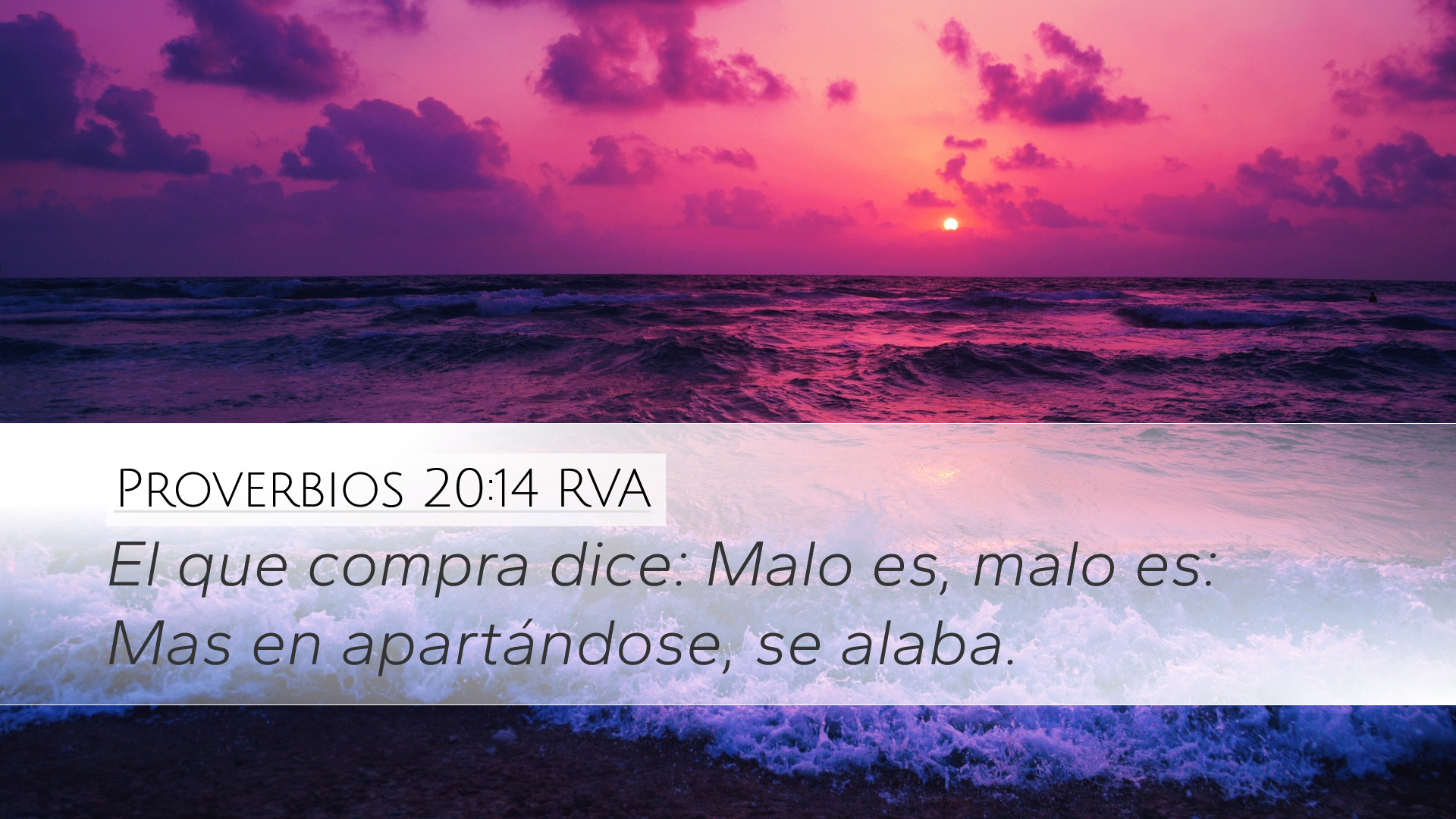 Proverbios 20:14 RVA

El que compra dice: Malo es, malo es: Mas en apartándose, se alaba.